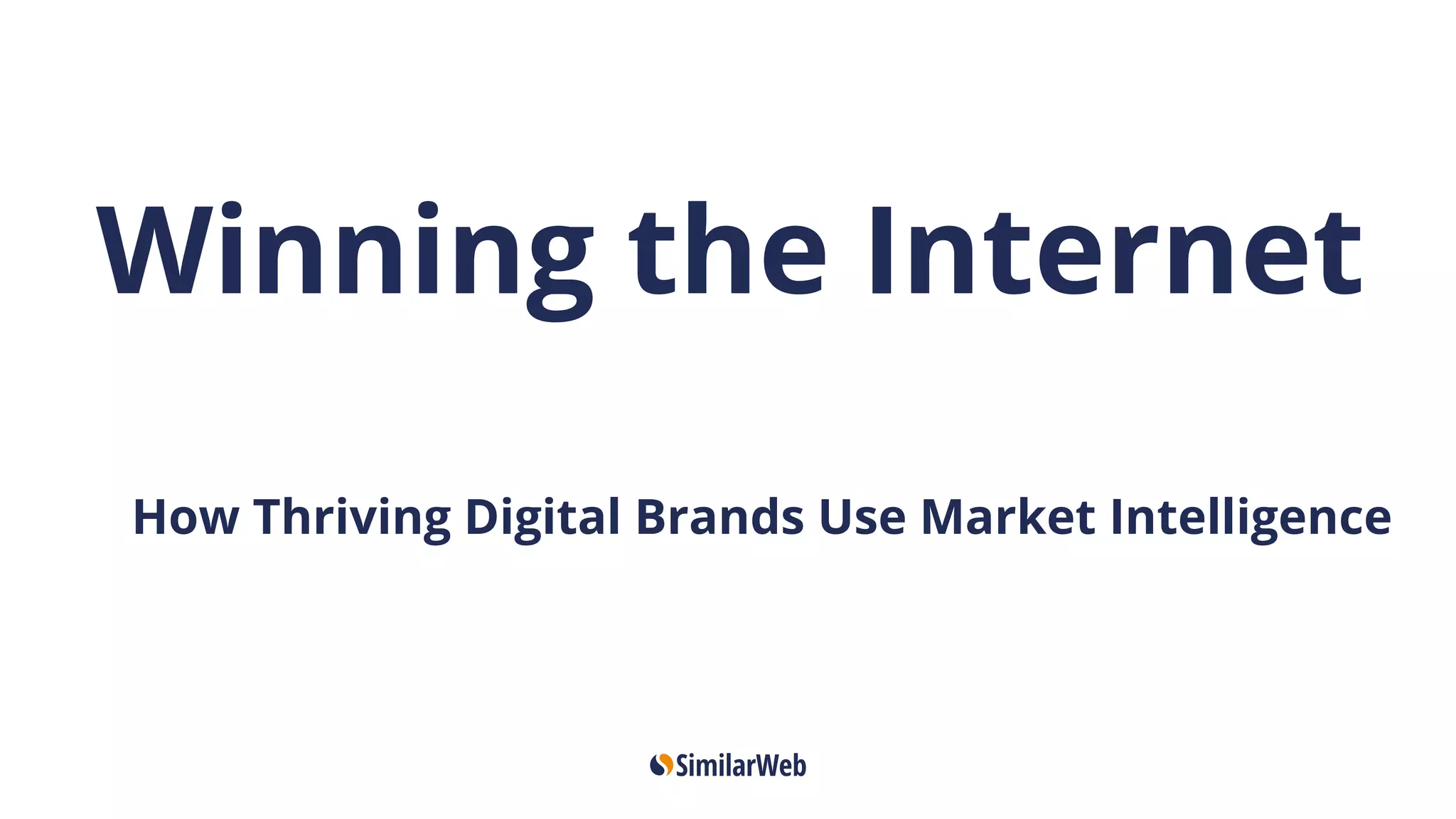 Winning the Internet

How Thriving Digital Brands Use Market Intelligence

SimilarWeb